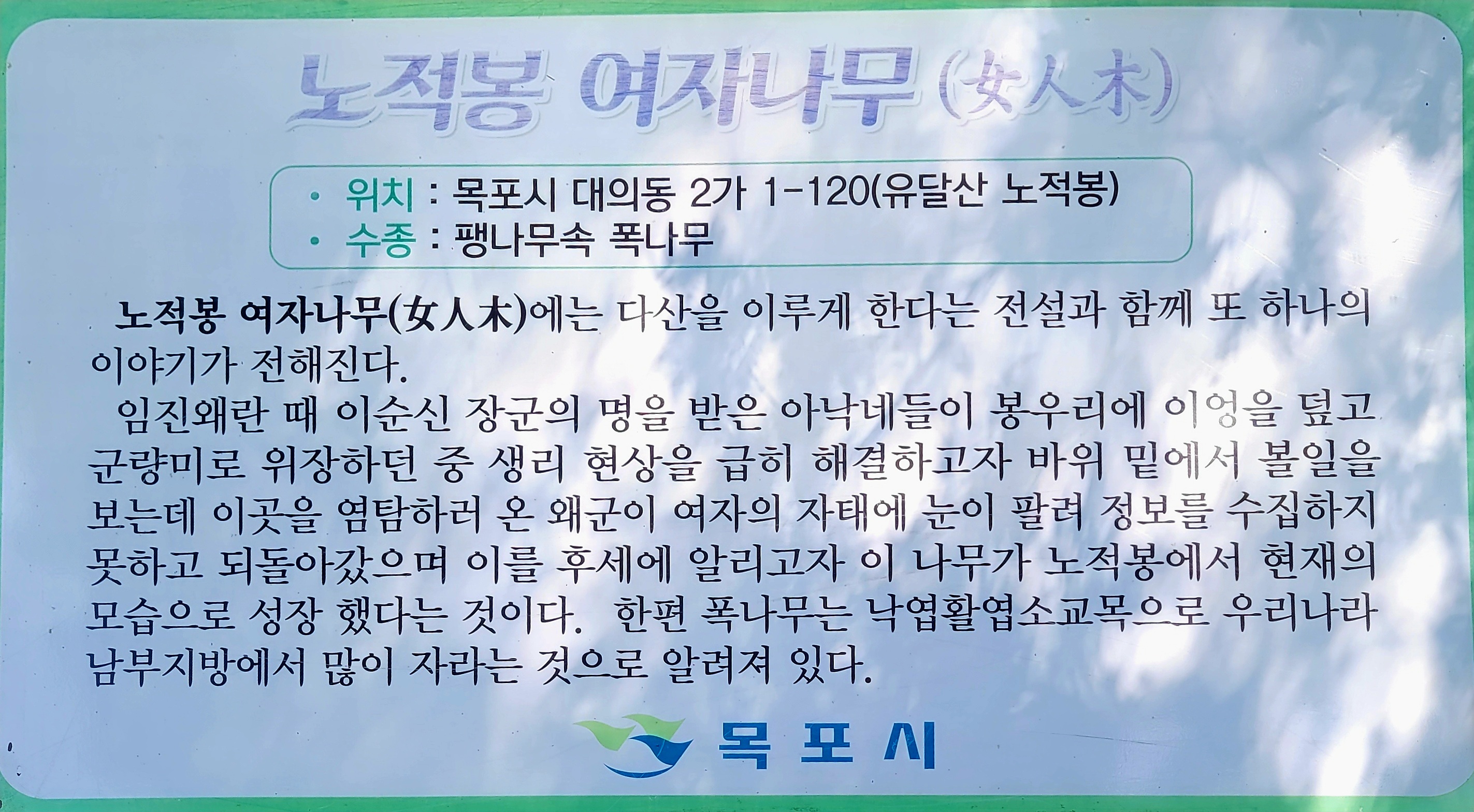 노적봉 여자나무(女人木)

• 위치 : 목포시 대의동 2가 1-120(유달산 노적봉)
• 수종 : 팽나무속 폭나무

노적봉 여자나무(女人木)에는 다산을 이루게 한다는 전설과 함께 또 하나의 이야기가 전해진다.

임진왜란 때 이순신 장군의 명을 받은 아낙네들이 봉우리에 이엉을 덮고 군량미로 위장하던 중 생리 현상을 급히 해결하고자 바위 밑에서 볼일을 보는데 이곳을 염탐하러 온 왜군이 여자의 자태에 눈이 팔려 정보를 수집하지 못하고 되돌아갔으며 이를 후세에 알리고자 이 나무가 노적봉에서 현재의 모습으로 성장 했다는 것이다. 한편 폭나무는 낙엽활엽소교목으로 우리나라 남부지방에서 많이 자라는 것으로 알려져 있다.

목 포 시